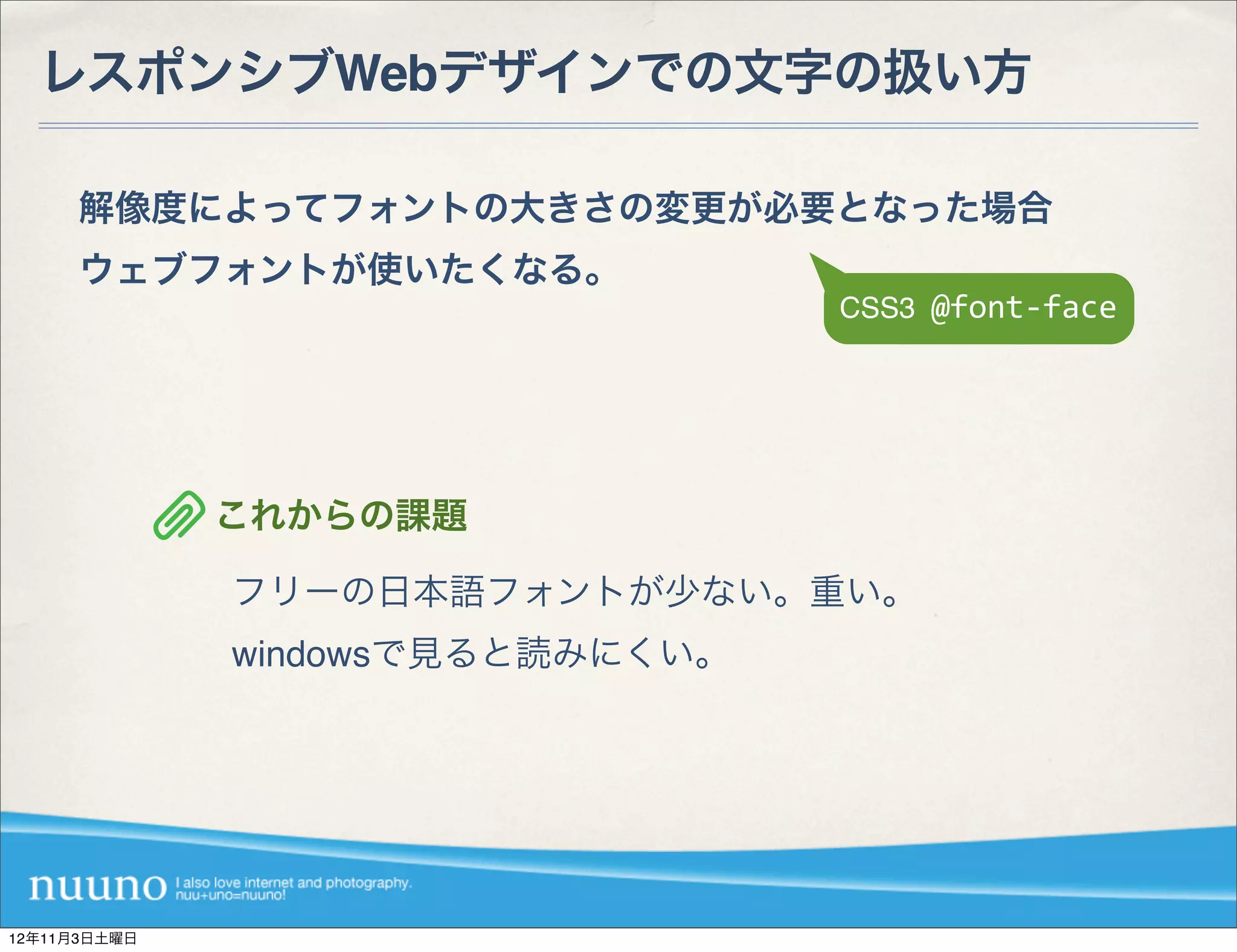 レスポンシブWebデザインでの文字の扱い方

解像度によってフォントの大きさの変更が必要となった場合
ウェブフォントが使いたくなる。

CSS3 @font-face

これからの課題

フリーの日本語フォントが少ない。重い。
windowsで見ると読みにくい。

nuuno I also love internet and photography. nuu+uno=nuuno!

12年11月3日土曜日